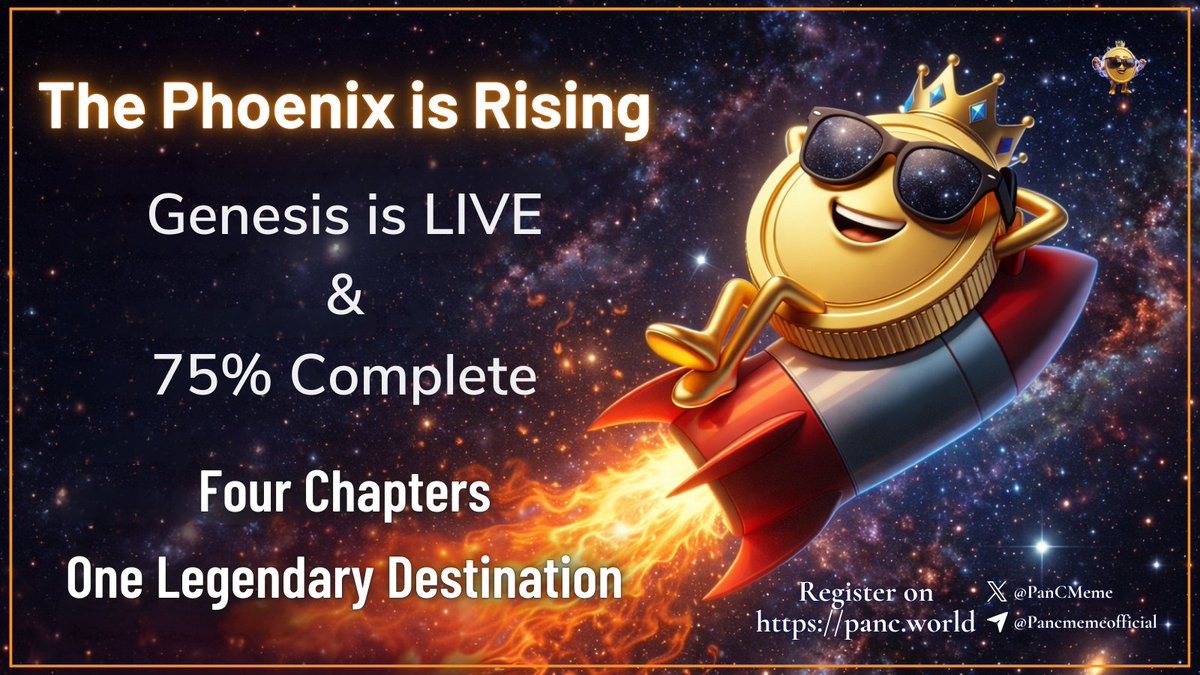 The Phoenix is Rising

Genesis is LIVE
&
75% Complete

Four Chapters
One Legendary Destination

Register on
https://panc.world

@PanCMeme
@Pancmemeofficial